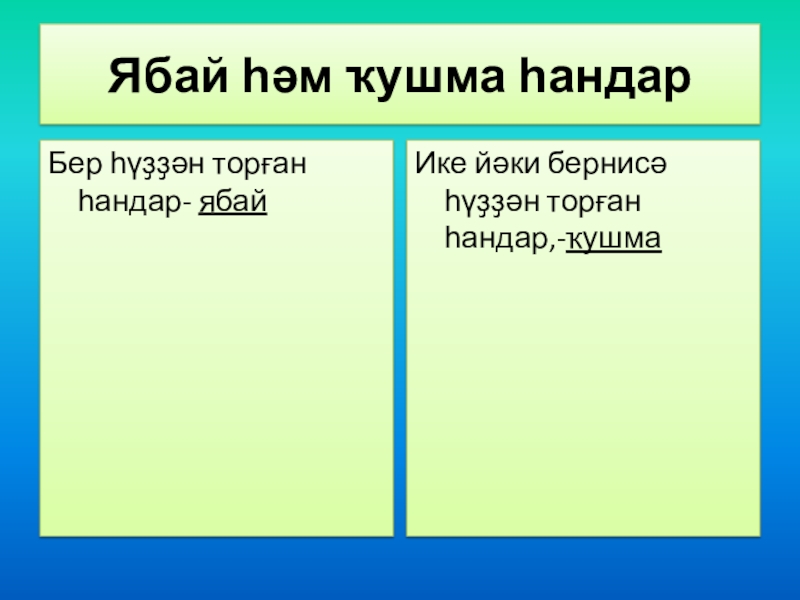 Ябай һәм ҡушма һандар

Бер һүҙҙән торған һандар- ябай

Ике йәки бернисә һүҙҙән торған һандар,-ҡушма